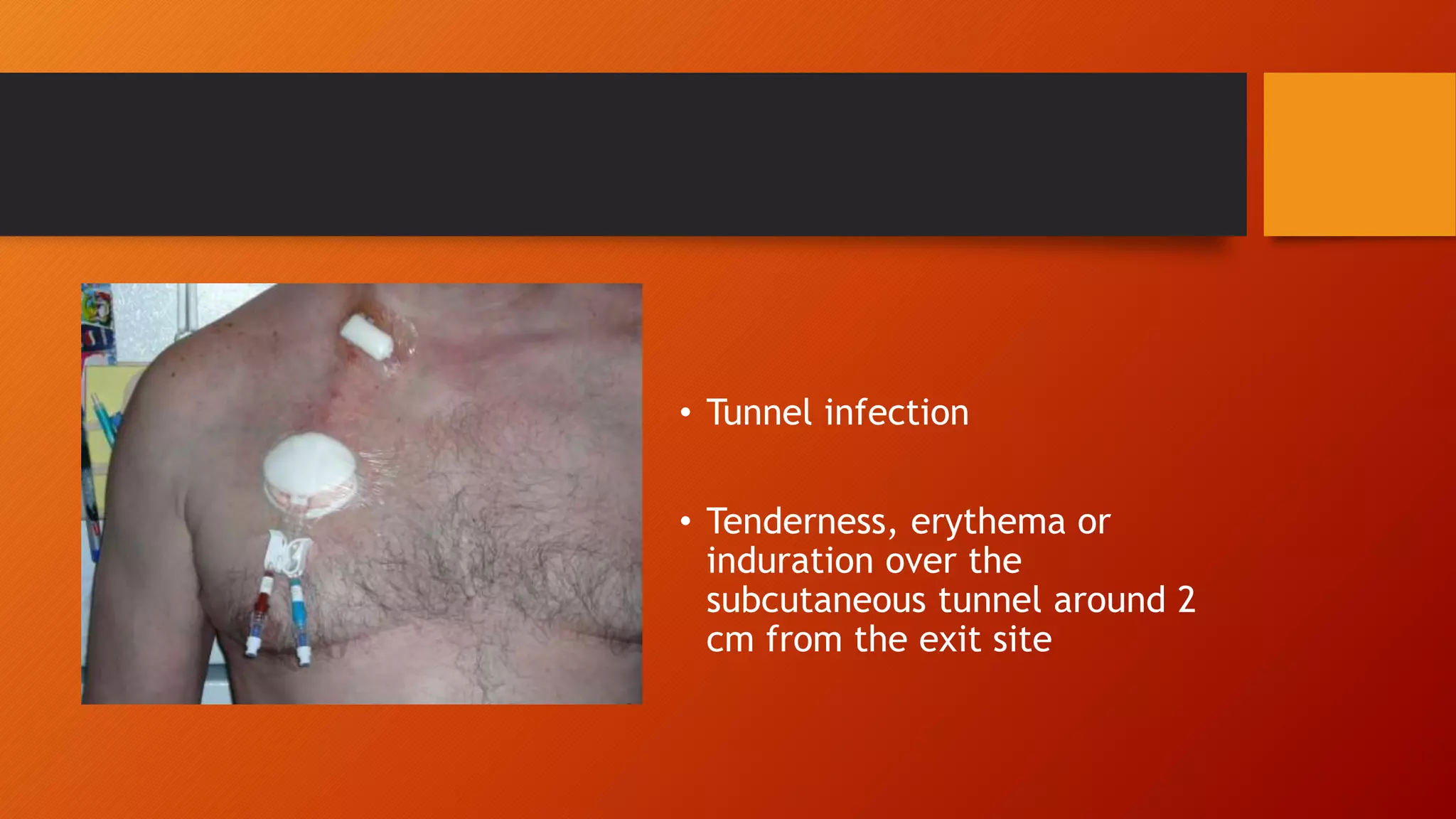 • Tunnel infection

• Tenderness, erythema or induration over the subcutaneous tunnel around 2 cm from the exit site